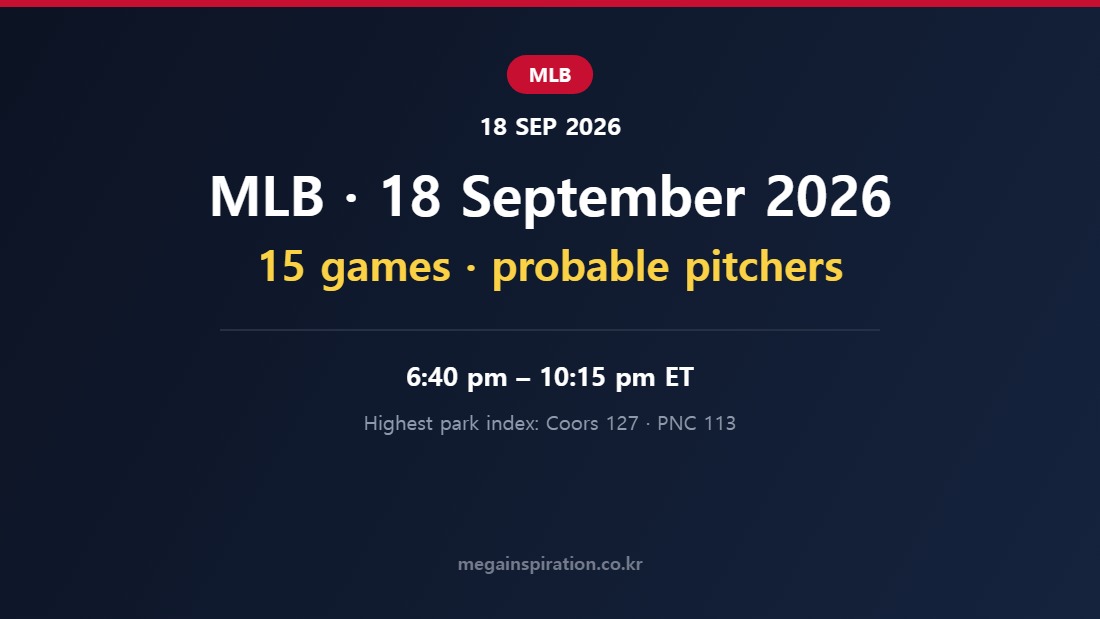 MLB

18 SEP 2026

MLB · 18 September 2026

15 games · probable pitchers

6:40 pm – 10:15 pm ET

Highest park index: Coors 127 · PNC 113

megainspiration.co.kr